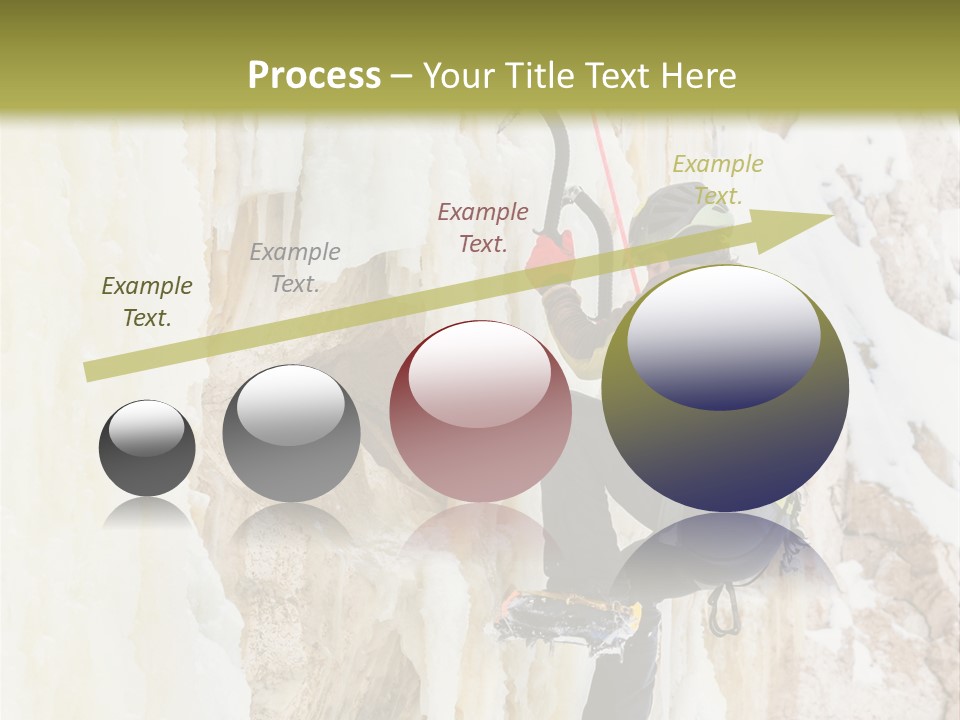 Process – Your Title Text Here

Example Text.

Example Text.

Example Text.

Example Text.